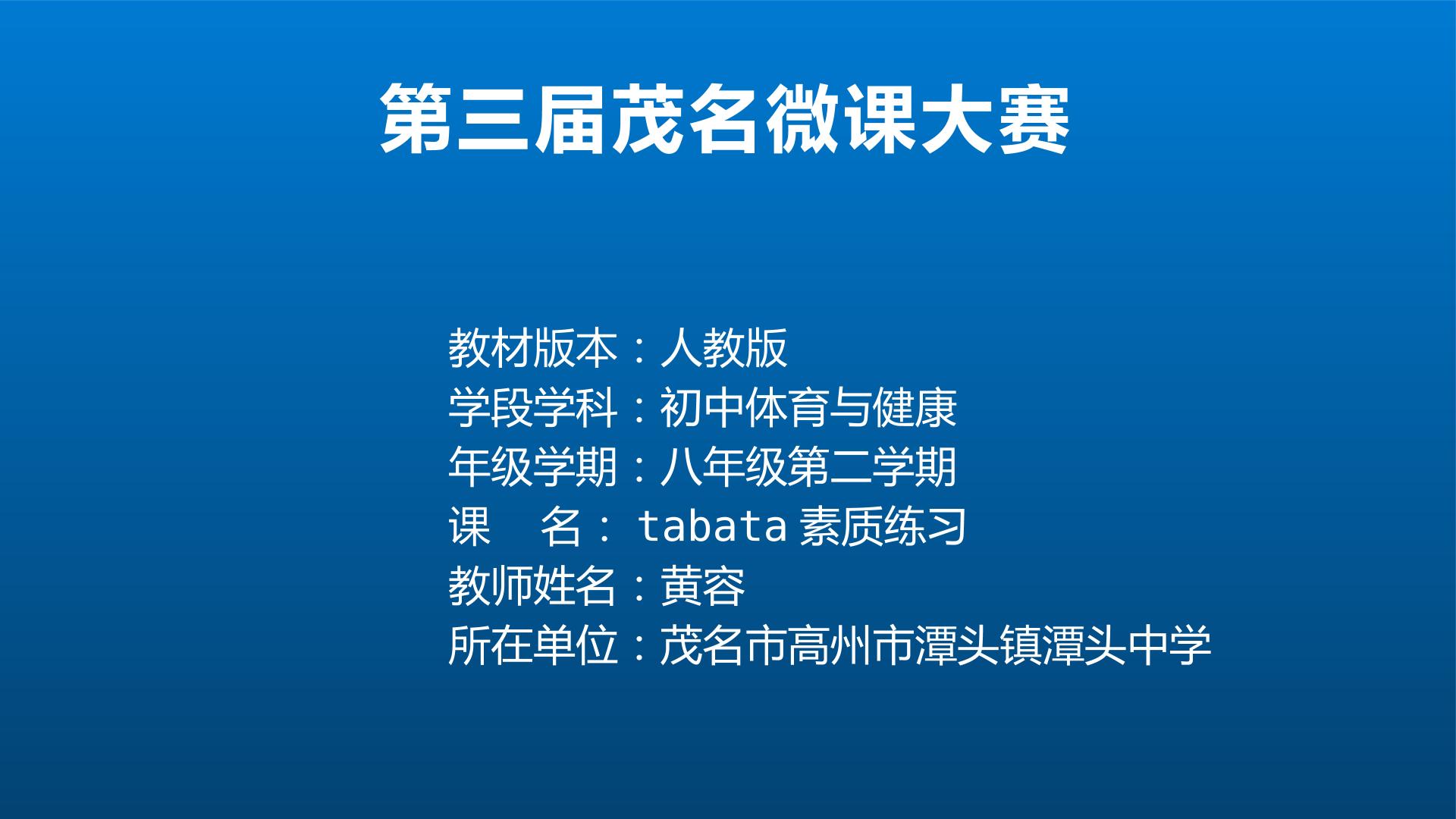 第三届茂名微课大赛

教材版本：人教版
学段学科：初中体育与健康
年级学期：八年级第二学期
课　名： tabata 素质练习
教师姓名：黄容
所在单位：茂名市高州市潭头镇潭头中学